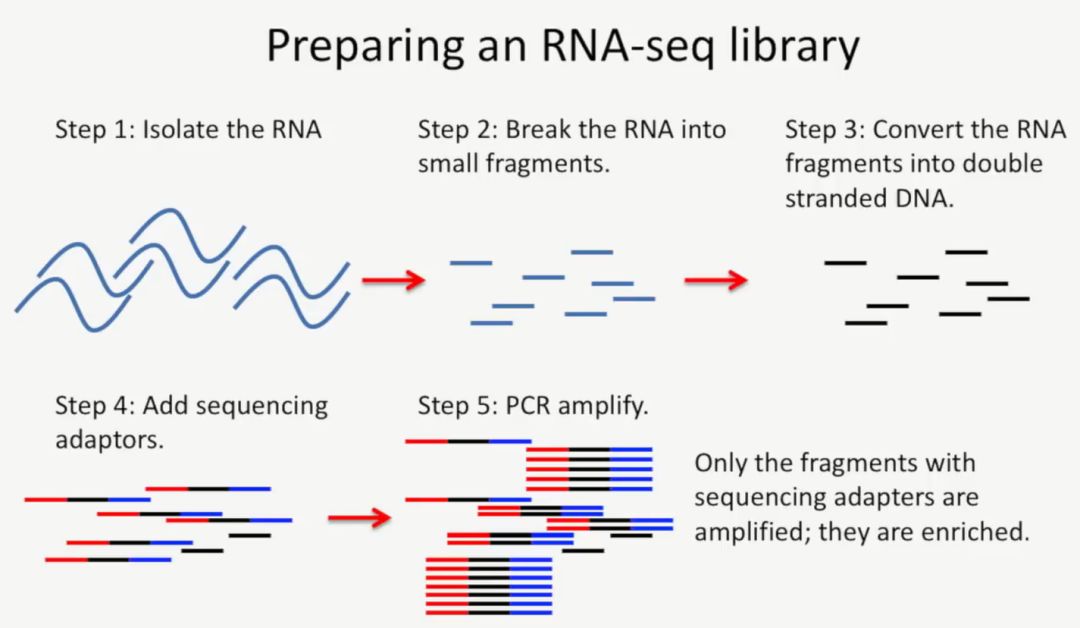 Preparing an RNA-seq library

Step 1: Isolate the RNA

Step 2: Break the RNA into small fragments.

Step 3: Convert the RNA fragments into double stranded DNA.

Step 4: Add sequencing adaptors.

Step 5: PCR amplify.

Only the fragments with sequencing adapters are amplified; they are enriched.